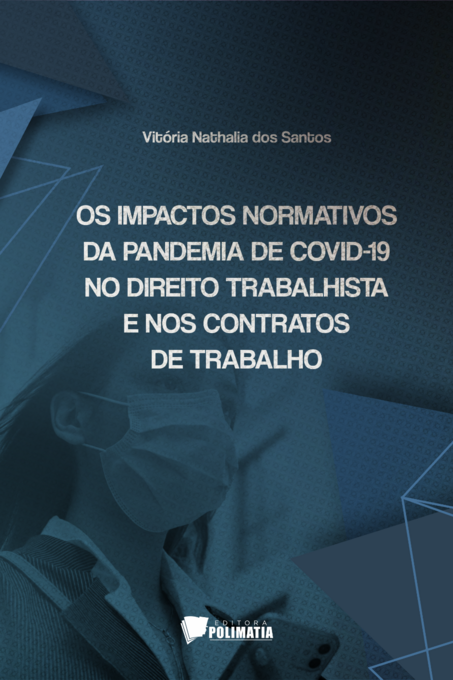 Vitória Nathalia dos Santos

OS IMPACTOS NORMATIVOS DA PANDEMIA DE COVID-19 NO DIREITO TRABALHISTA E NOS CONTRATOS DE TRABALHO

EDITORA POLIMATIA